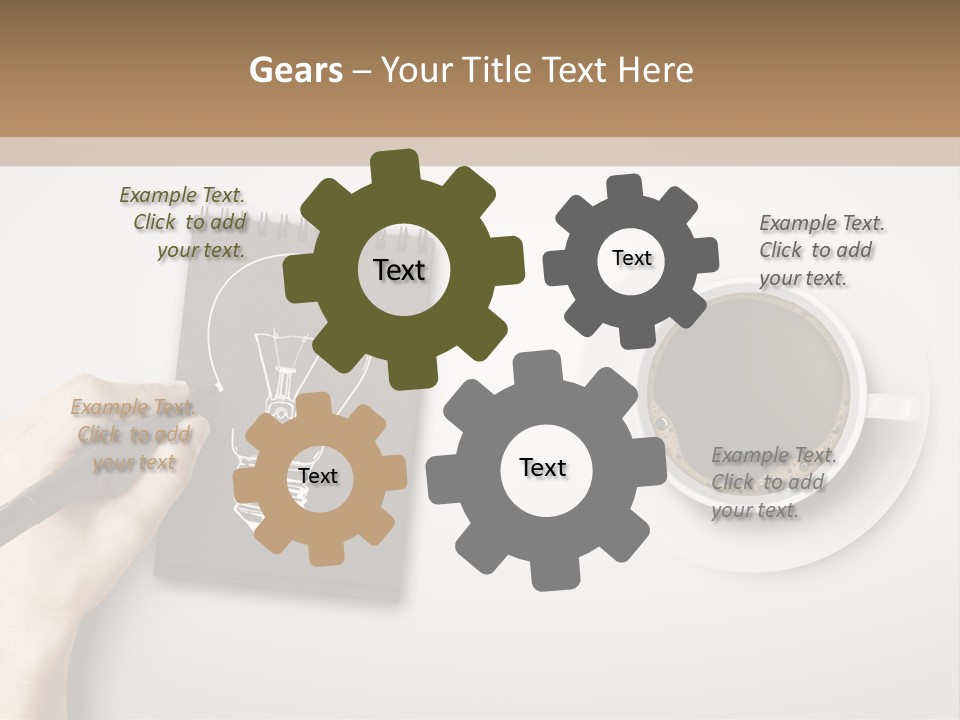 Gears – Your Title Text Here

Example Text. Click to add your text.

Text

Text

Example Text. Click to add your text.

Example Text. Click to add your text

Text

Text

Example Text. Click to add your text.